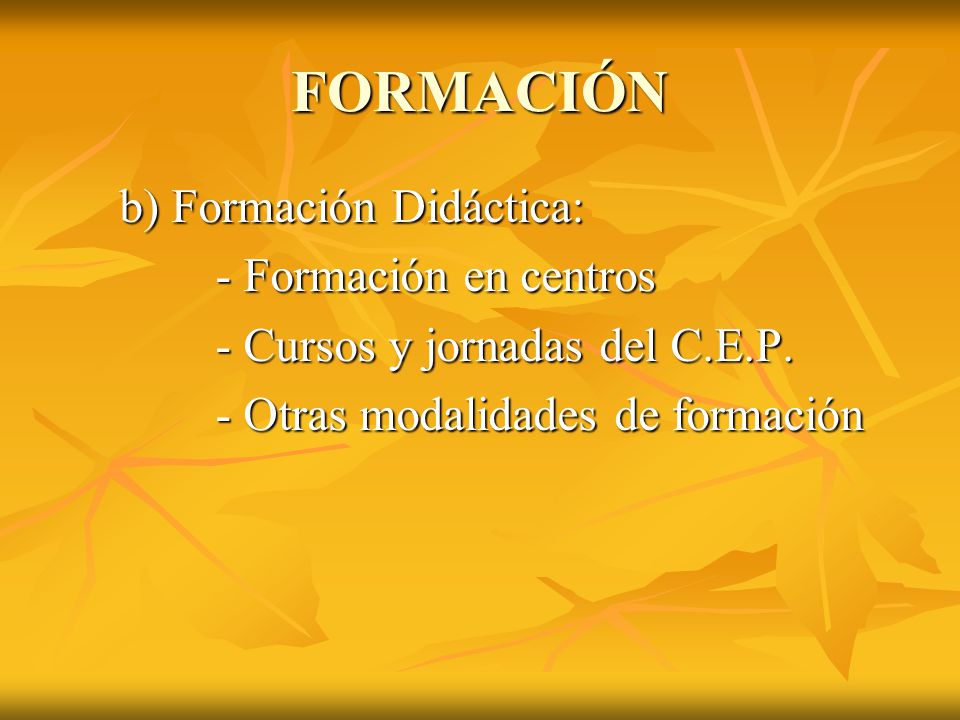 FORMACIÓN

b) Formación Didáctica:

- Formación en centros

- Cursos y jornadas del C.E.P.

- Otras modalidades de formación